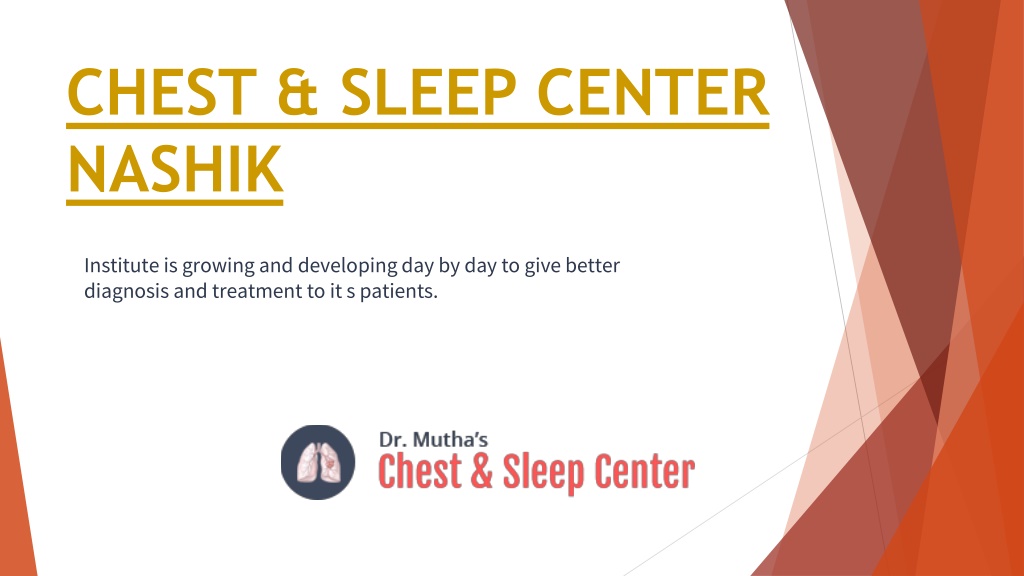 CHEST & SLEEP CENTER NASHIK

Institute is growing and developing day by day to give better diagnosis and treatment to it s patients.

Dr. Mutha's
Chest & Sleep Center